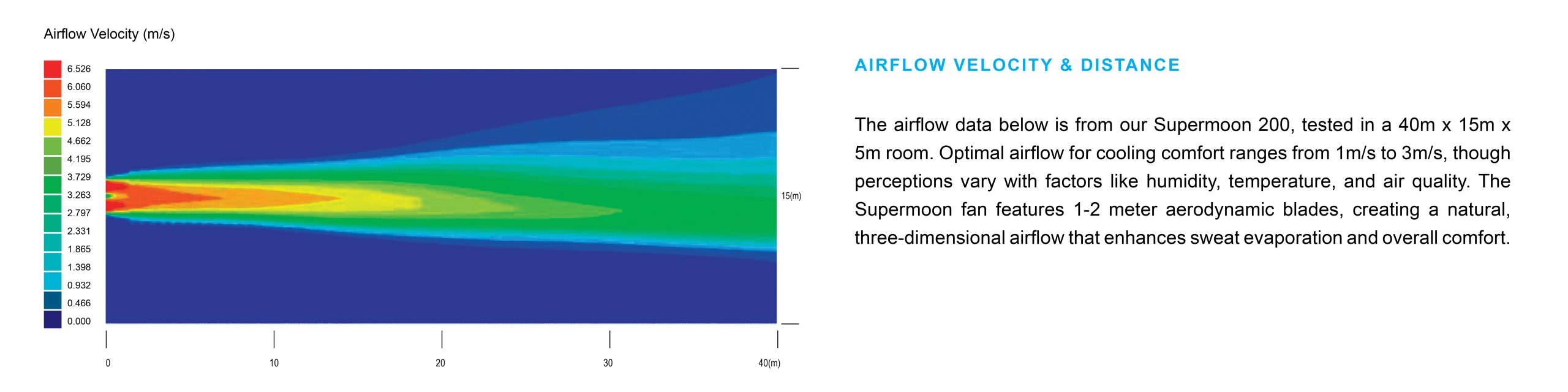 Airflow Velocity (m/s)

6.526
6.060
5.594
5.128
4.662
4.195
3.729
3.263
2.797
2.331
1.865
1.398
0.932
0.466
0.000

15(m)

0
10
20
30
40(m)

AIRFLOW VELOCITY & DISTANCE

The airflow data below is from our Supermoon 200, tested in a 40m x 15m x 5m room. Optimal airflow for cooling comfort ranges from 1m/s to 3m/s, though perceptions vary with factors like humidity, temperature, and air quality. The Supermoon fan features 1-2 meter aerodynamic blades, creating a natural, three-dimensional airflow that enhances sweat evaporation and overall comfort.